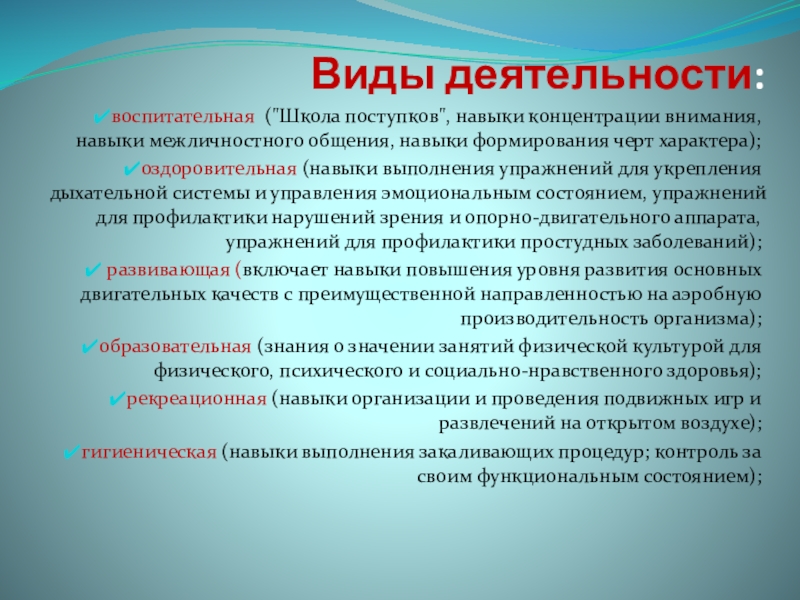 Виды деятельности:

✔воспитательная ("Школа поступков", навыки концентрации внимания, навыки межличностного общения, навыки формирования черт характера);

✔оздоровительная (навыки выполнения упражнений для укрепления дыхательной системы и управления эмоциональным состоянием, упражнений для профилактики нарушений зрения и опорно-двигательного аппарата, упражнений для профилактики простудных заболеваний);

✔ развивающая (включает навыки повышения уровня развития основных двигательных качеств с преимущественной направленностью на аэробную производительность организма);

✔образовательная (знания о значении занятий физической культурой для физического, психического и социально-нравственного здоровья);

✔рекреационная (навыки организации и проведения подвижных игр и развлечений на открытом воздухе);

✔гигиеническая (навыки выполнения закаливающих процедур; контроль за своим функциональным состоянием);